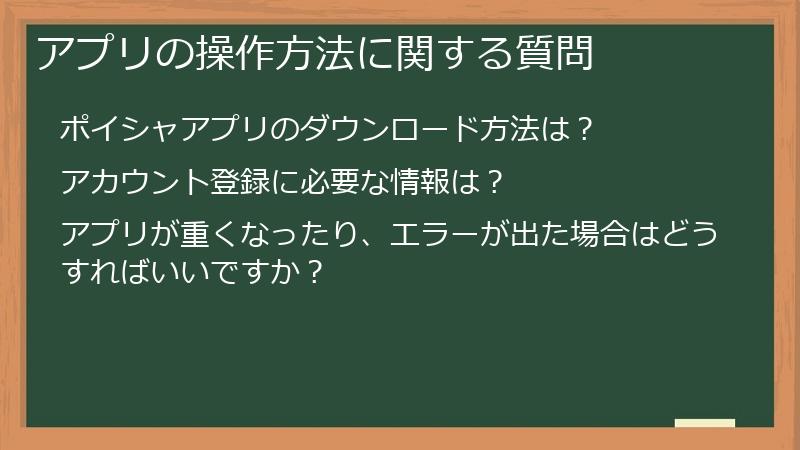 アプリの操作方法に関する質問

ポイシャアプリのダウンロード方法は？

アカウント登録に必要な情報は？

アプリが重くなったり、エラーが出た場合はどうすればいいですか？